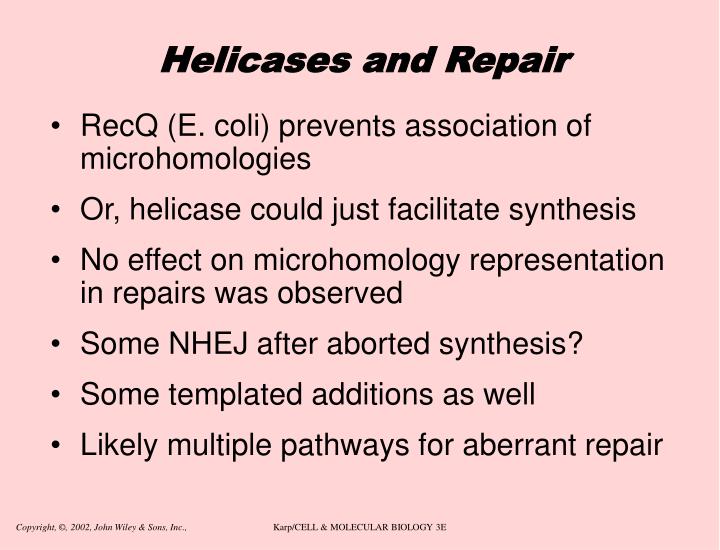 Helicases and Repair

• RecQ (E. coli) prevents association of microhomologies

• Or, helicase could just facilitate synthesis

• No effect on microhomology representation in repairs was observed

• Some NHEJ after aborted synthesis?

• Some templated additions as well

• Likely multiple pathways for aberrant repair

Copyright, ©, 2002, John Wiley & Sons, Inc.,

Karp/CELL & MOLECULAR BIOLOGY 3E